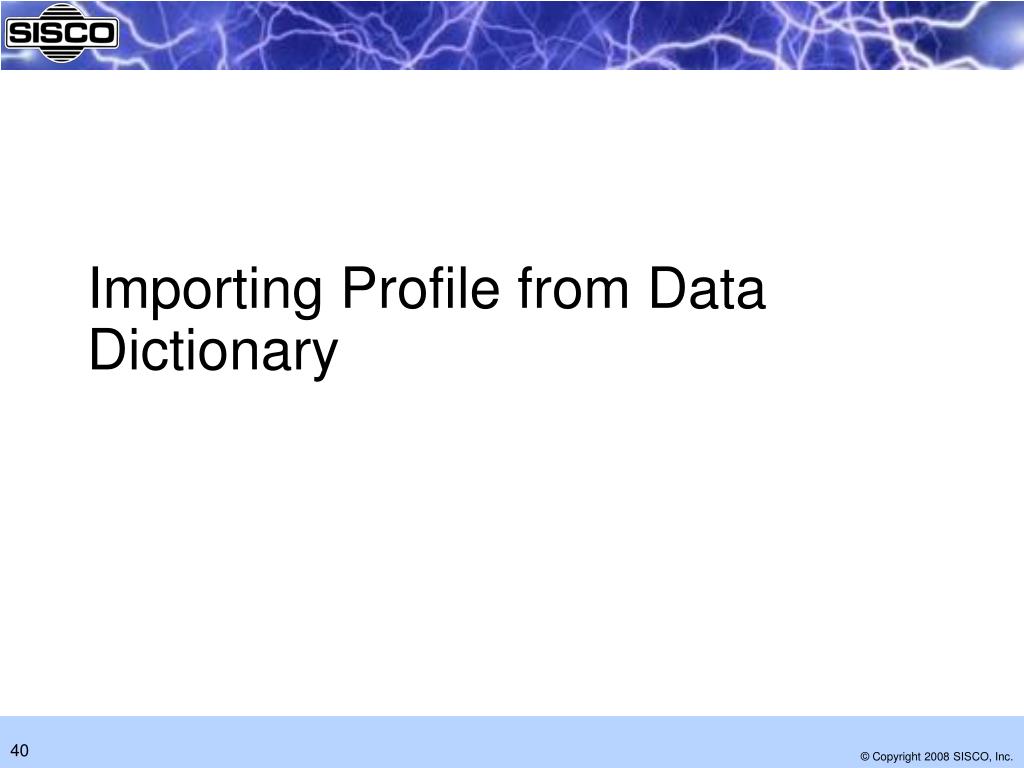 SISCO

Importing Profile from Data Dictionary

40

© Copyright 2008 SISCO, Inc.